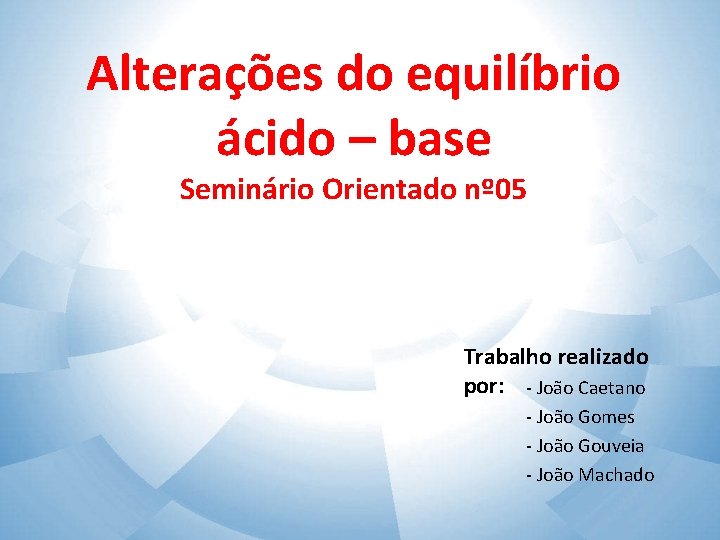 Alterações do equilíbrio ácido – base

Seminário Orientado nº05

Trabalho realizado por:
- João Caetano
- João Gomes
- João Gouveia
- João Machado